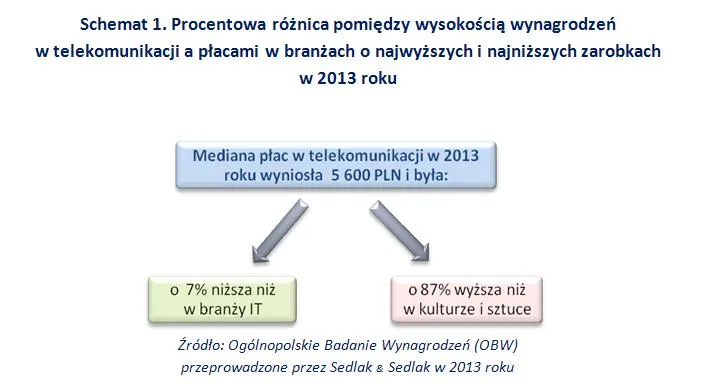 Schemat 1. Procentowa różnica pomiędzy wysokością wynagrodzeń w telekomunikacji a płacami w branżach o najwyższych i najniższych zarobkach w 2013 roku

Mediana płac w telekomunikacji w 2013 roku wyniosła 5 600 PLN i była:

o 7% niższa niż w branży IT

o 87% wyższa niż w kulturze i sztuce

Źródło: Ogólnopolskie Badanie Wynagrodzeń (OBW) przeprowadzone przez Sedlak & Sedlak w 2013 roku